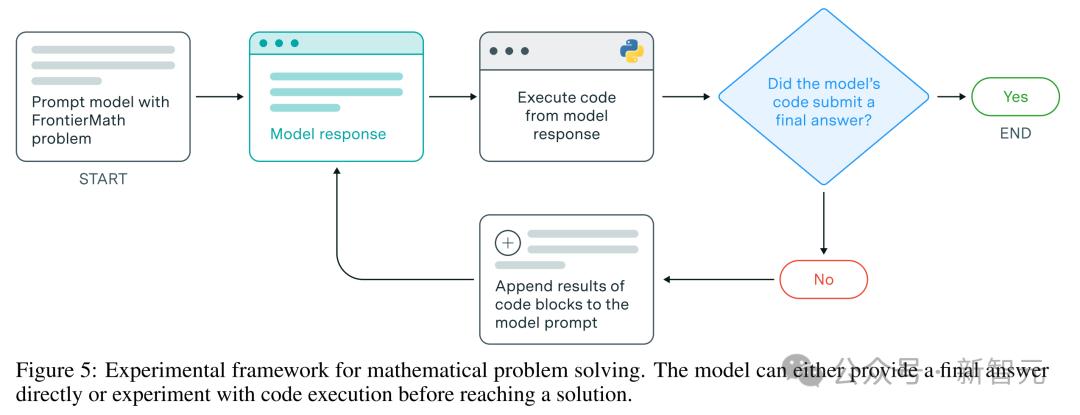 Prompt model with FrontierMath problem

START

Model response

Execute code from model response

Did the model's code submit a final answer?

Yes

END

No

Append results of code blocks to the model prompt

Figure 5: Experimental framework for mathematical problem solving. The model can either provide a final answer directly or experiment with code execution before reaching a solution.

公众号 · 新智元